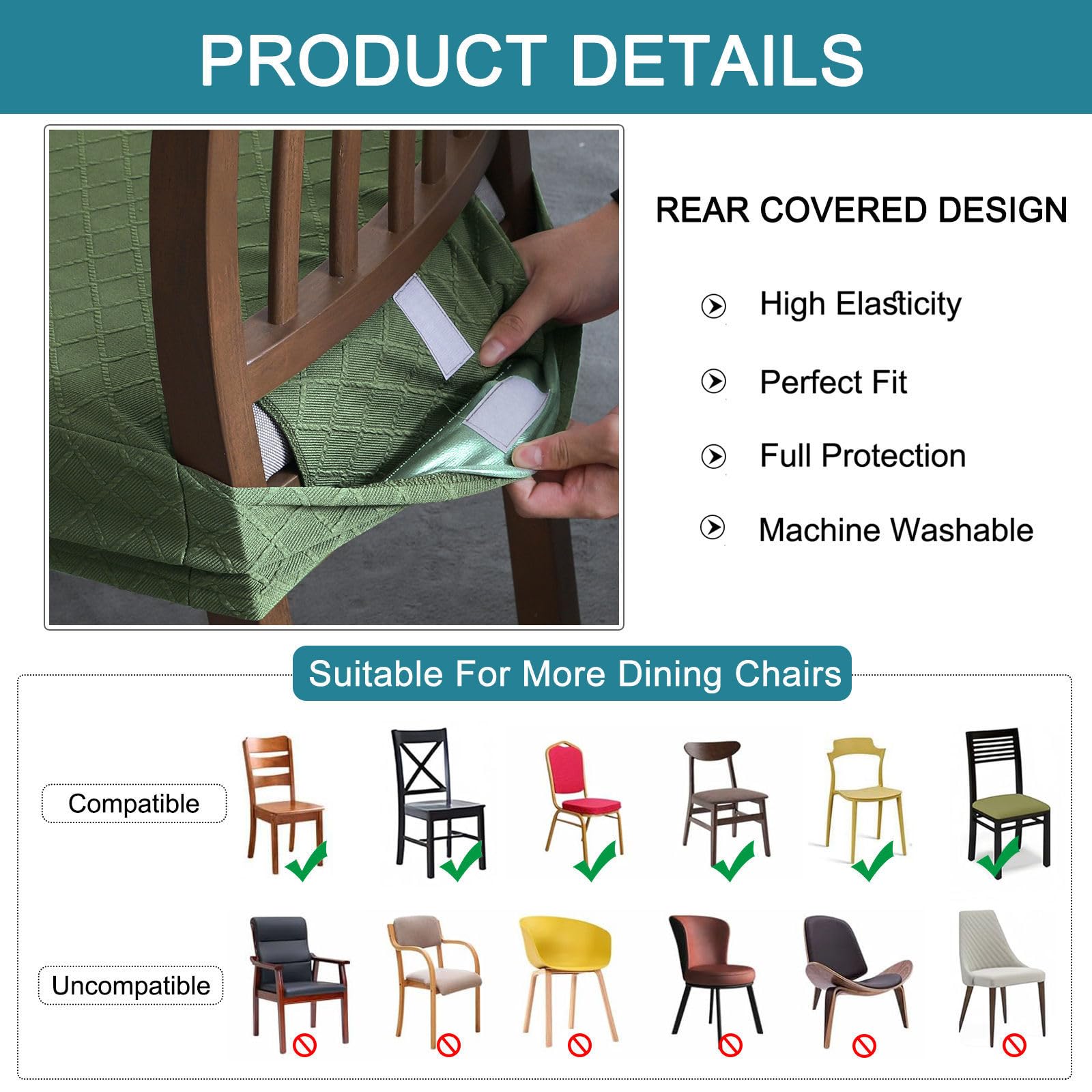 PRODUCT DETAILS

REAR COVERED DESIGN

High Elasticity

Perfect Fit

Full Protection

Machine Washable

Suitable For More Dining Chairs

Compatible

Uncompatible